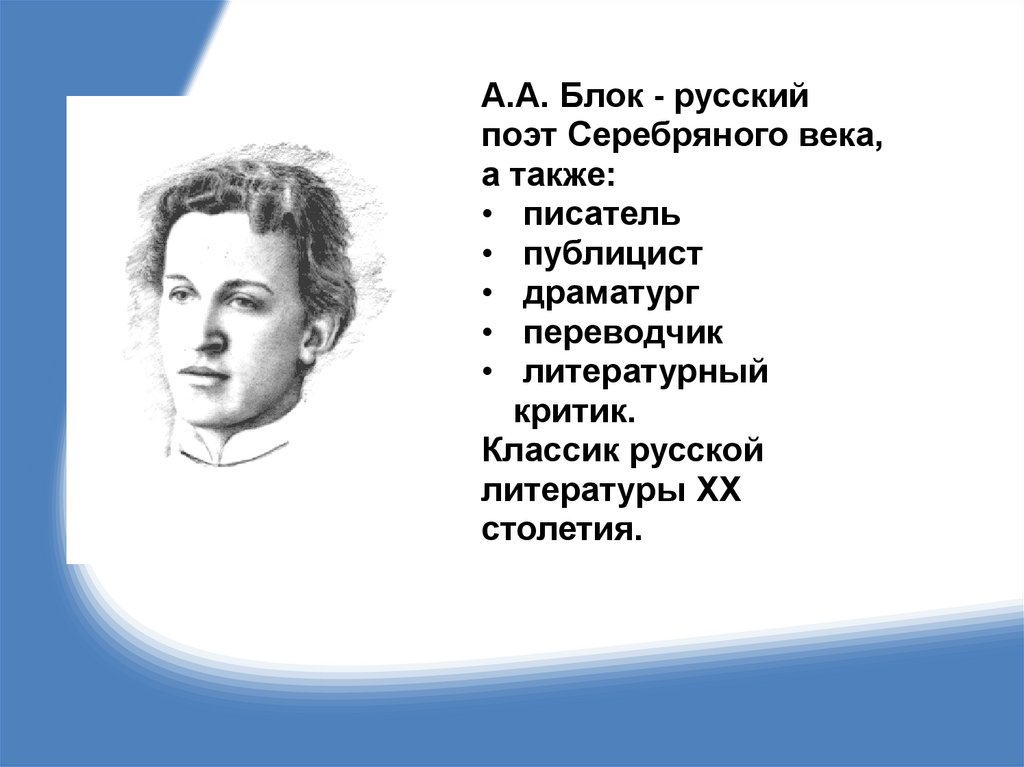 А.А. Блок - русский поэт Серебряного века, а также:
• писатель
• публицист
• драматург
• переводчик
• литературный критик.
Классик русской литературы XX столетия.